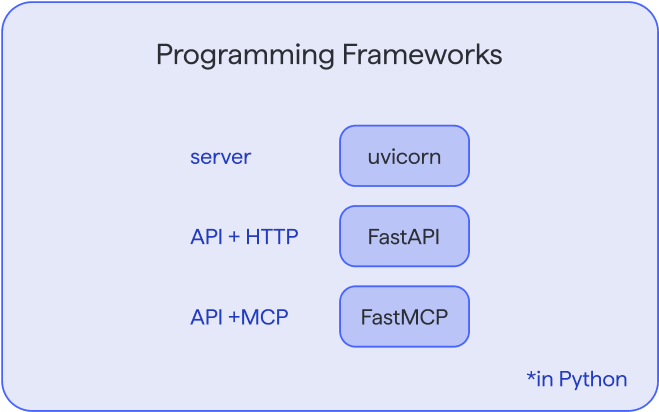 Programming Frameworks

server uvicorn

API + HTTP FastAPI

API +MCP FastMCP

*in Python